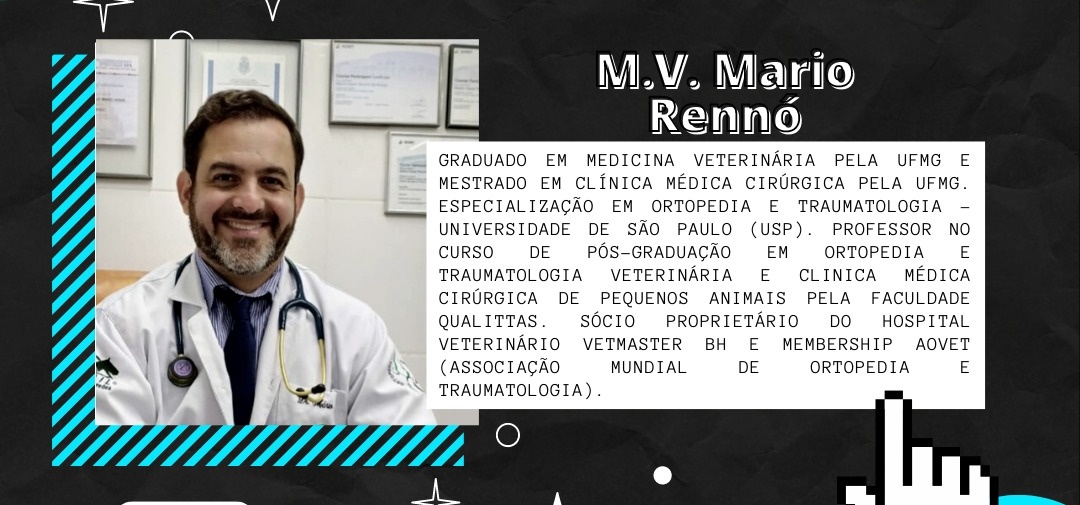 M.V. Mario Rennó

GRADUADO EM MEDICINA VETERINÁRIA PELA UFMG E MESTRADO EM CLÍNICA MÉDICA CIRÚRGICA PELA UFMG. ESPECIALIZAÇÃO EM ORTOPEDIA E TRAUMATOLOGIA – UNIVERSIDADE DE SÃO PAULO (USP). PROFESSOR NO CURSO DE PÓS-GRADUAÇÃO EM ORTOPEDIA E TRAUMATOLOGIA VETERINÁRIA E CLINICA MÉDICA CIRÚRGICA DE PEQUENOS ANIMAIS PELA FACULDADE QUALITTAS. SÓCIO PROPRIETÁRIO DO HOSPITAL VETERINÁRIO VETMASTER BH E MEMBERSHIP AOVET (ASSOCIAÇÃO MUNDIAL DE ORTOPEDIA E TRAUMATOLOGIA).